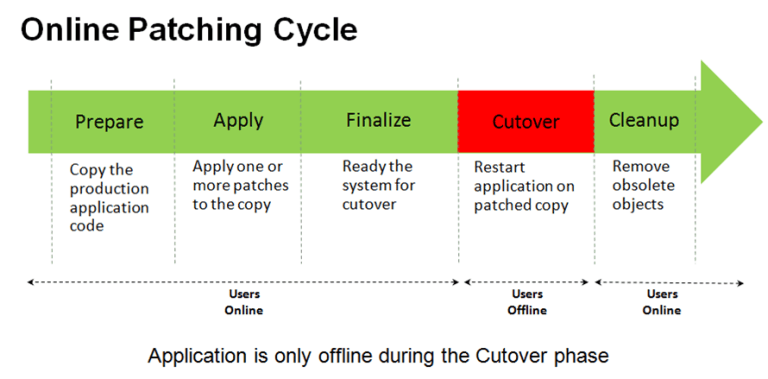 Online Patching Cycle

Prepare

Apply

Finalize

Cutover

Cleanup

Copy the production application code

Apply one or more patches to the copy

Ready the system for cutover

Restart application on patched copy

Remove obsolete objects

Users Online

Users Offline

Users Online

Application is only offline during the Cutover phase